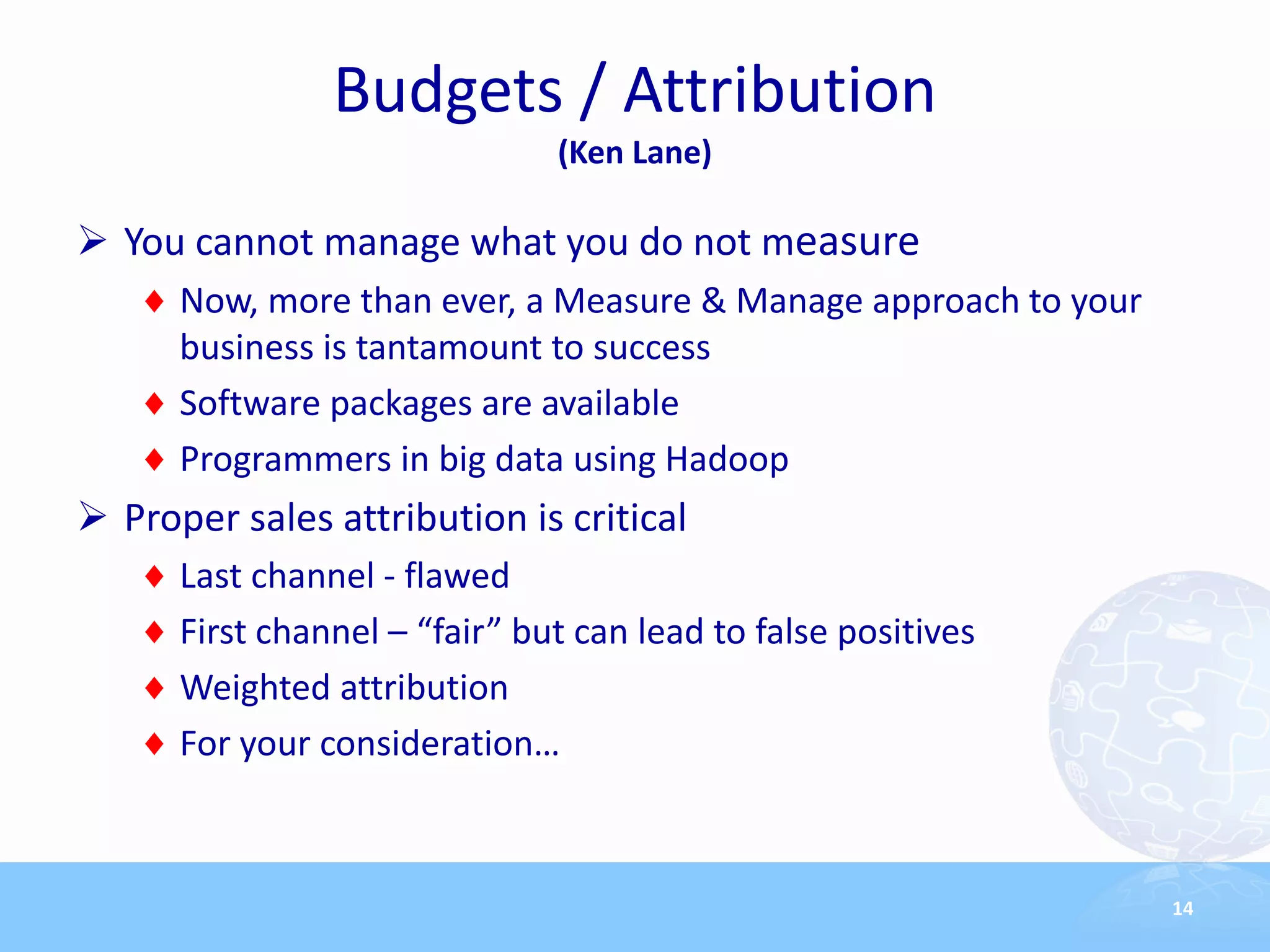 Budgets / Attribution
(Ken Lane)

➢ You cannot manage what you do not measure
♦ Now, more than ever, a Measure & Manage approach to your business is tantamount to success
♦ Software packages are available
♦ Programmers in big data using Hadoop

➢ Proper sales attribution is critical
♦ Last channel - flawed
♦ First channel – “fair” but can lead to false positives
♦ Weighted attribution
♦ For your consideration…

14